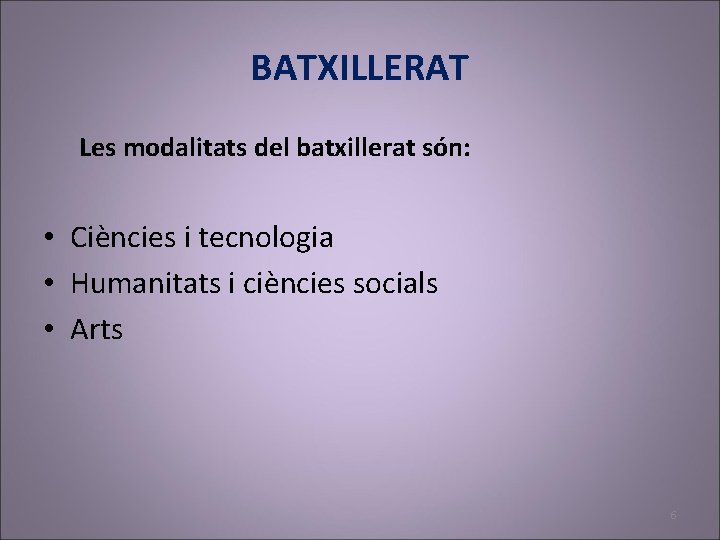 BATXILLERAT

Les modalitats del batxillerat són:

• Ciències i tecnologia
• Humanitats i ciències socials
• Arts

6